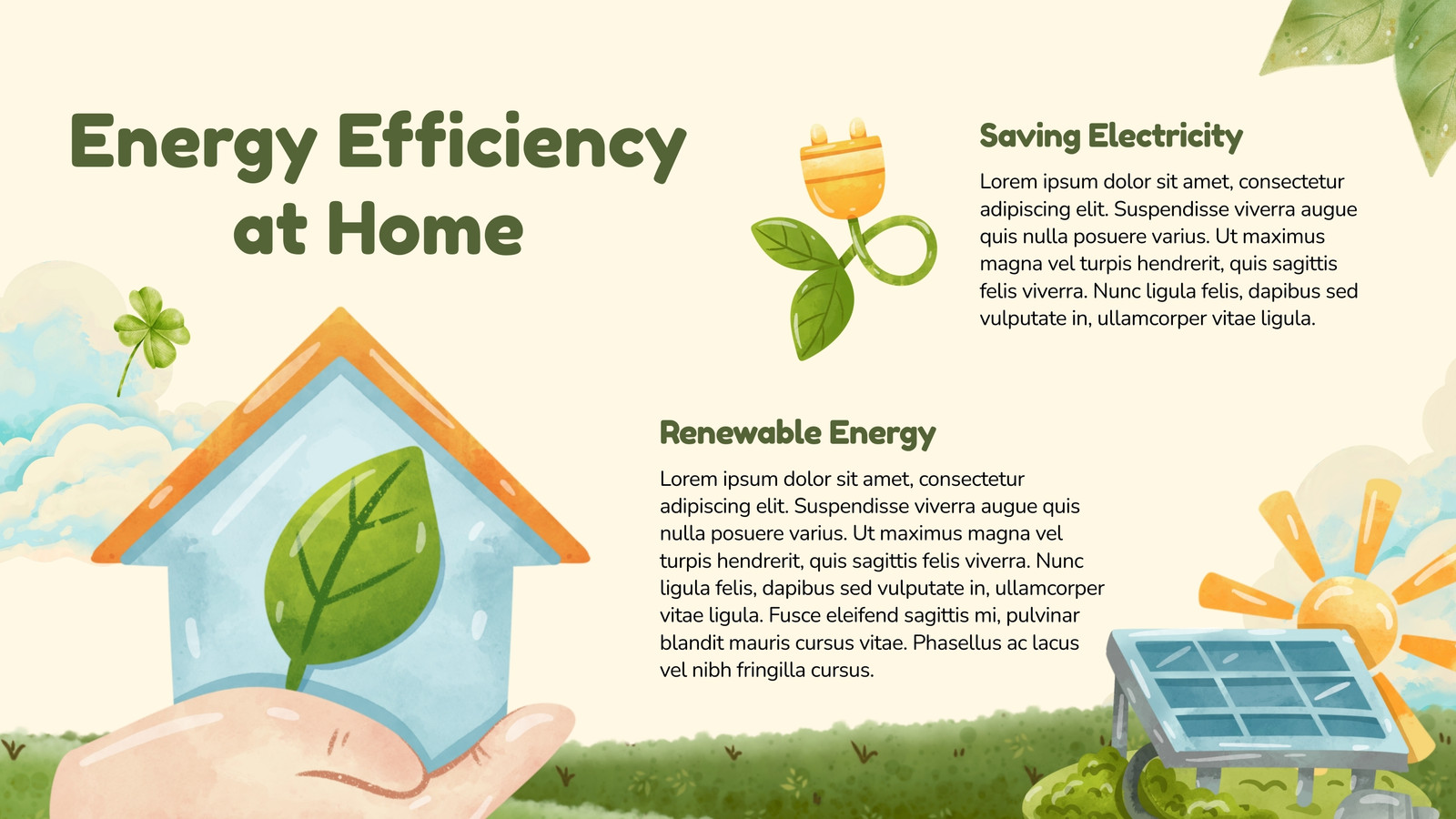 Energy Efficiency at Home

Saving Electricity

Lorem ipsum dolor sit amet, consectetur adipiscing elit. Suspendisse viverra augue quis nulla posuere varius. Ut maximus magna vel turpis hendrerit, quis sagittis felis viverra. Nunc ligula felis, dapibus sed vulputate in, ullamcorper vitae ligula.

Renewable Energy

Lorem ipsum dolor sit amet, consectetur adipiscing elit. Suspendisse viverra augue quis nulla posuere varius. Ut maximus magna vel turpis hendrerit, quis sagittis felis viverra. Nunc ligula felis, dapibus sed vulputate in, ullamcorper vitae ligula. Fusce eleifend sagittis mi, pulvinar blandit mauris cursus vitae. Phasellus ac lacus vel nibh fringilla cursus.